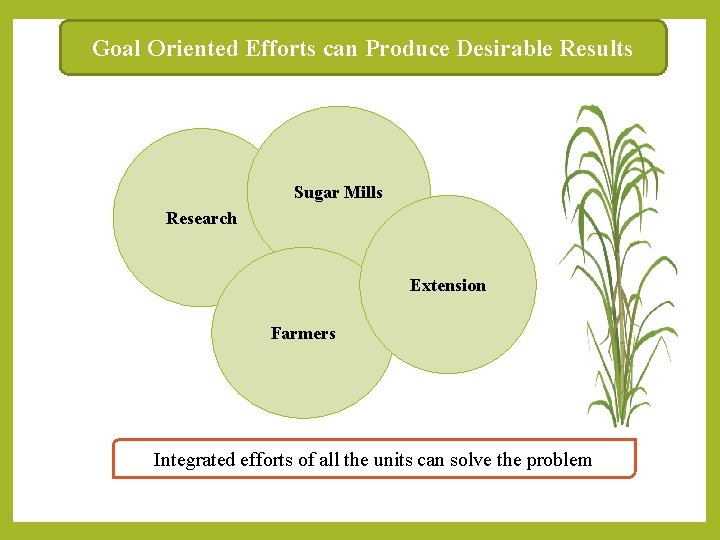 Goal Oriented Efforts can Produce Desirable Results

Research

Sugar Mills

Extension

Farmers

Integrated efforts of all the units can solve the problem